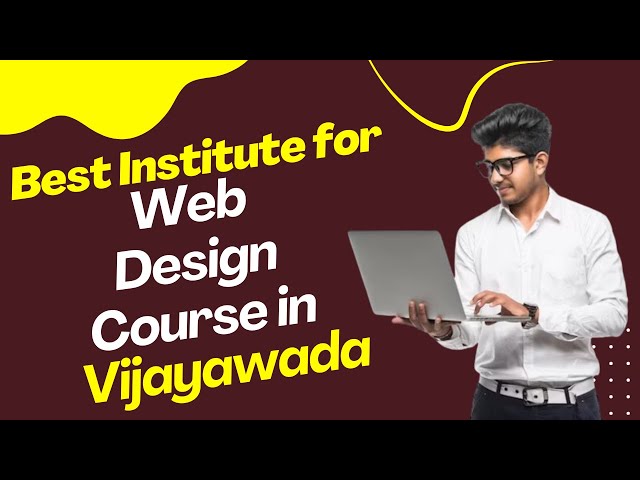 Best Institute for Web Design Course in Vijayawada